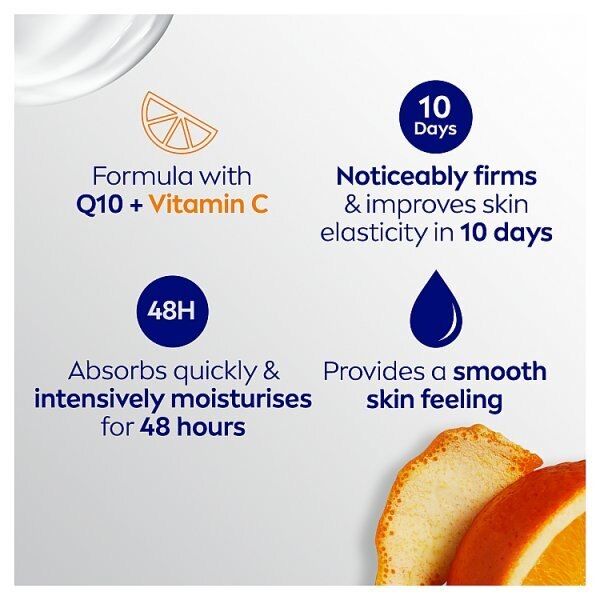 Formula with Q10 + Vitamin C

10 Days

Noticeably firms & improves skin elasticity in 10 days

48H

Absorbs quickly & intensively moisturises for 48 hours

Provides a smooth skin feeling